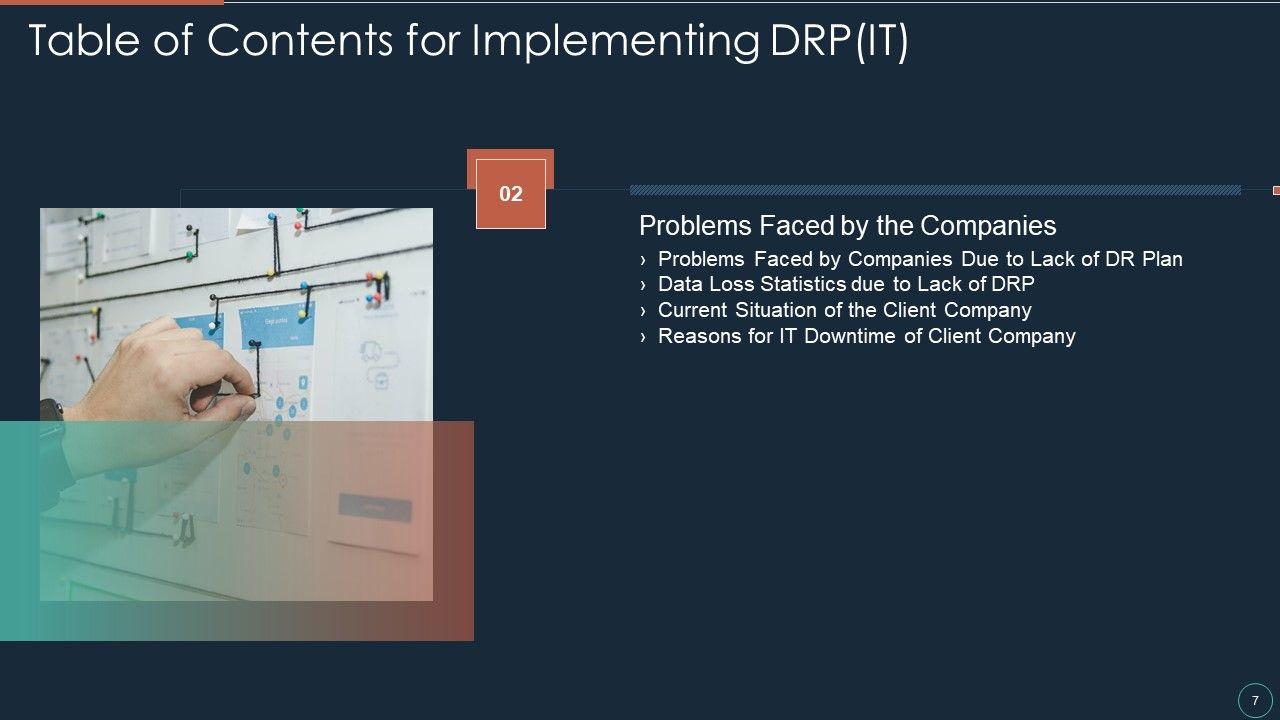 Table of Contents for Implementing DRP(IT)

02

Problems Faced by the Companies
› Problems Faced by Companies Due to Lack of DR Plan
› Data Loss Statistics due to Lack of DRP
› Current Situation of the Client Company
› Reasons for IT Downtime of Client Company

7